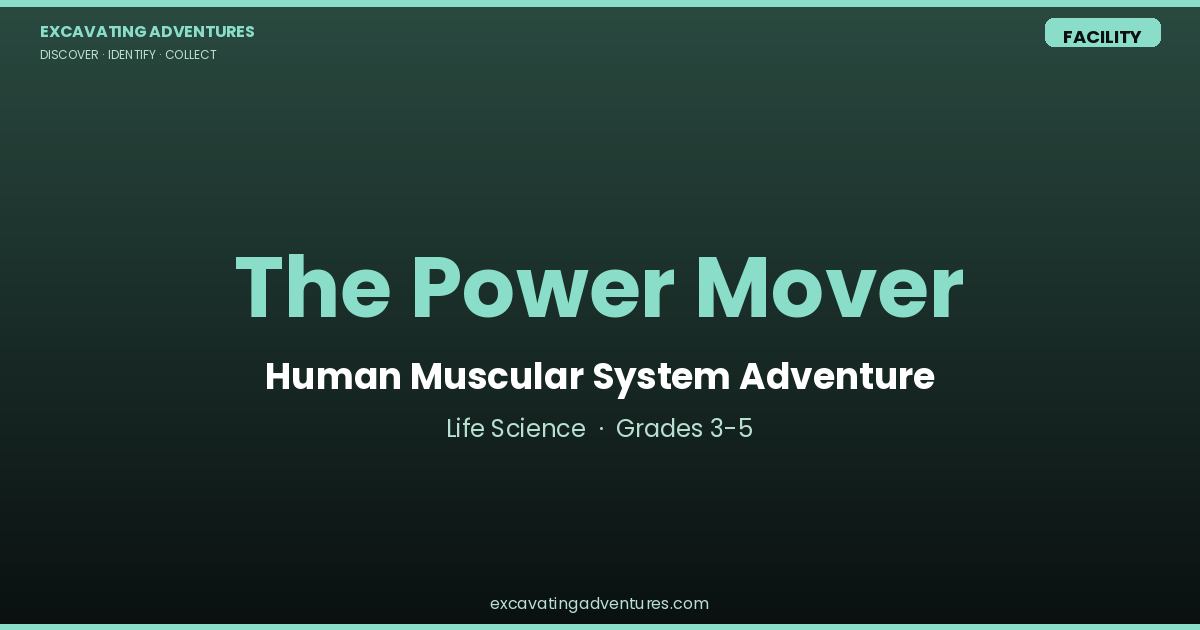 EXCAVATING ADVENTURES
DISCOVER · IDENTIFY · COLLECT

FACILITY

The Power Mover

Human Muscular System Adventure

Life Science · Grades 3-5

excavatingadventures.com